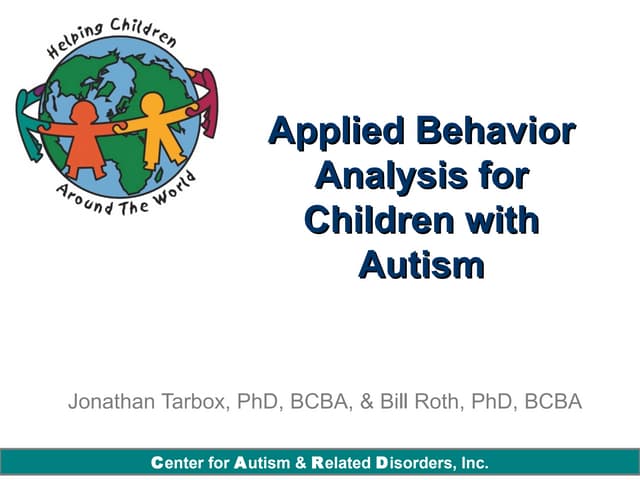 Helping Children
Around The World

Applied Behavior Analysis for Children with Autism

Jonathan Tarbox, PhD, BCBA, & Bill Roth, PhD, BCBA

Center for Autism & Related Disorders, Inc.